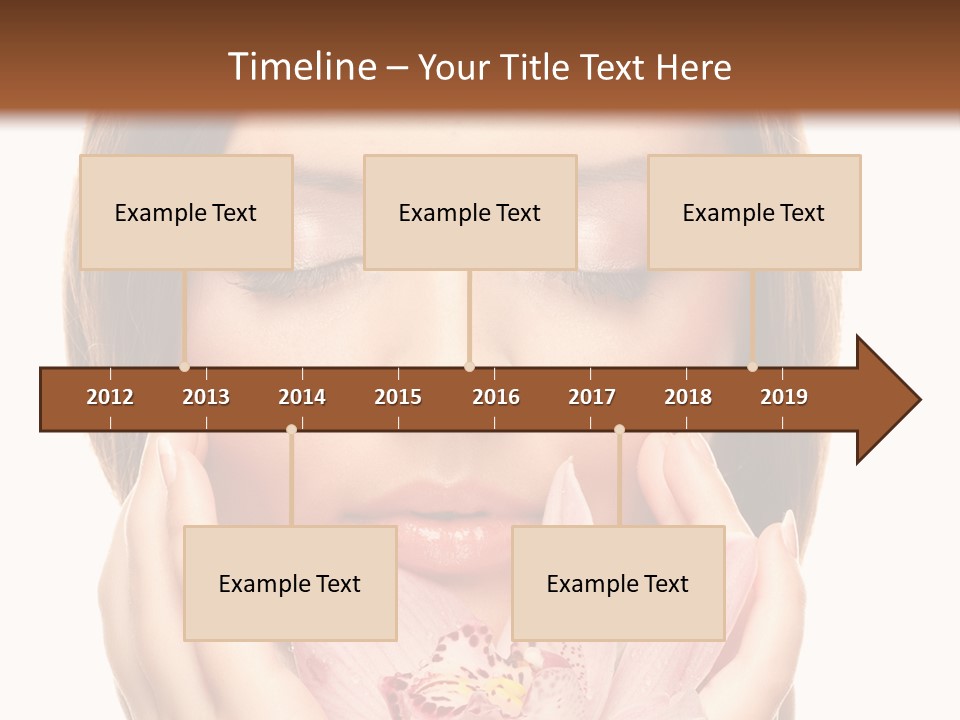 Timeline – Your Title Text Here

Example Text

Example Text

Example Text

2012 2013 2014 2015 2016 2017 2018 2019

Example Text

Example Text